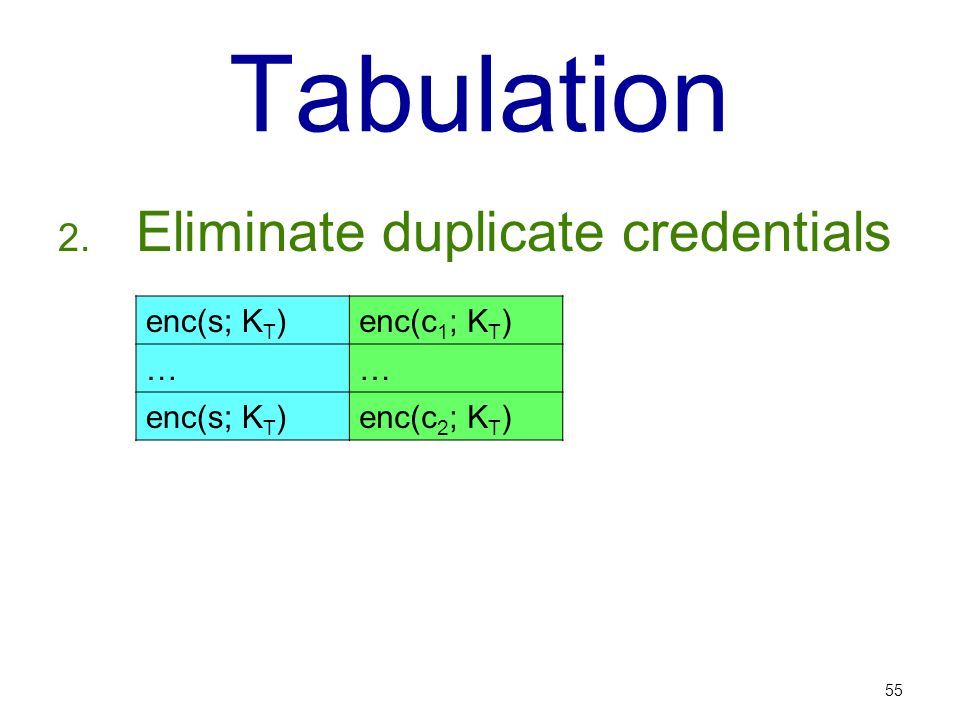 Tabulation

2. Eliminate duplicate credentials

| enc(s; $K_T$) | enc($c_1$; $K_T$) |
|---|---|
| … | … |
| enc(s; $K_T$) | enc($c_2$; $K_T$) |

55